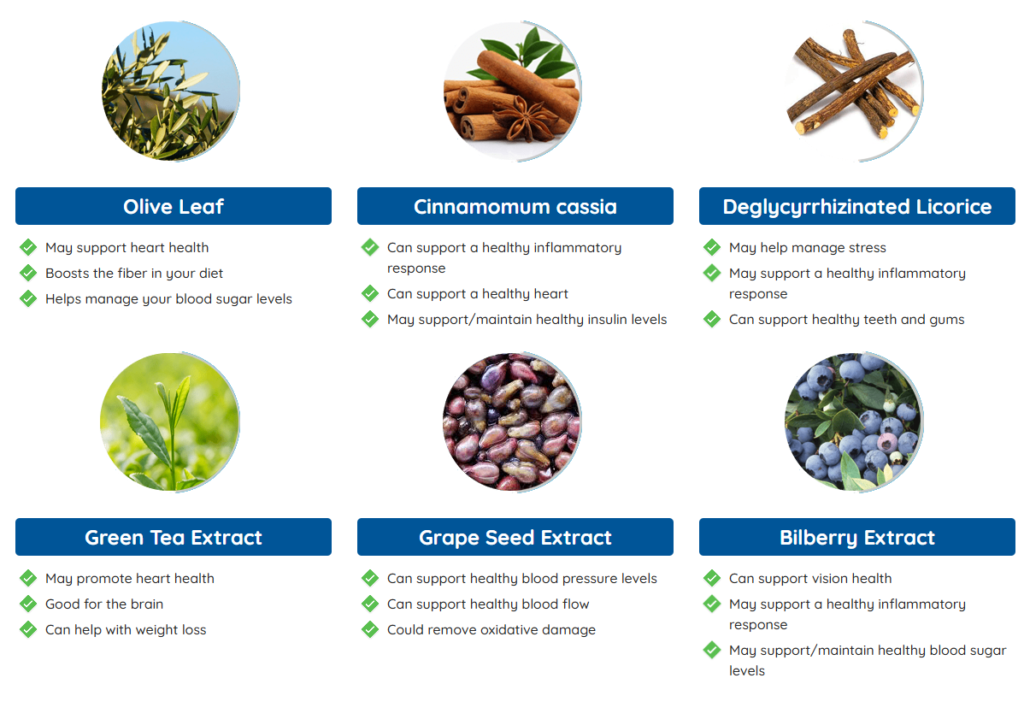 Olive Leaf

May support heart health
Boosts the fiber in your diet
Helps manage your blood sugar levels

Cinnamomum cassia

Can support a healthy inflammatory response
Can support a healthy heart
May support/maintain healthy insulin levels

Deglycyrrhizinated Licorice

May help manage stress
May support a healthy inflammatory response
Can support healthy teeth and gums

Green Tea Extract

May promote heart health
Good for the brain
Can help with weight loss

Grape Seed Extract

Can support healthy blood pressure levels
Can support healthy blood flow
Could remove oxidative damage

Bilberry Extract

Can support vision health
May support a healthy inflammatory response
May support/maintain healthy blood sugar levels